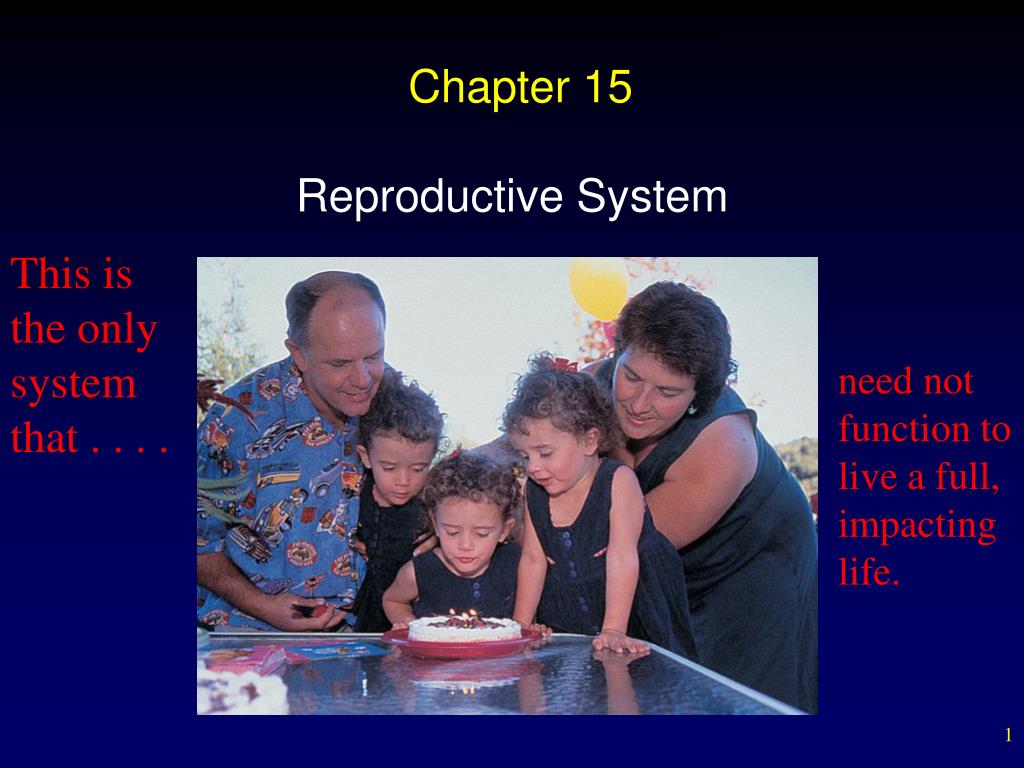 Chapter 15

Reproductive System

This is the only system that . . . .

need not function to live a full, impacting life.

1